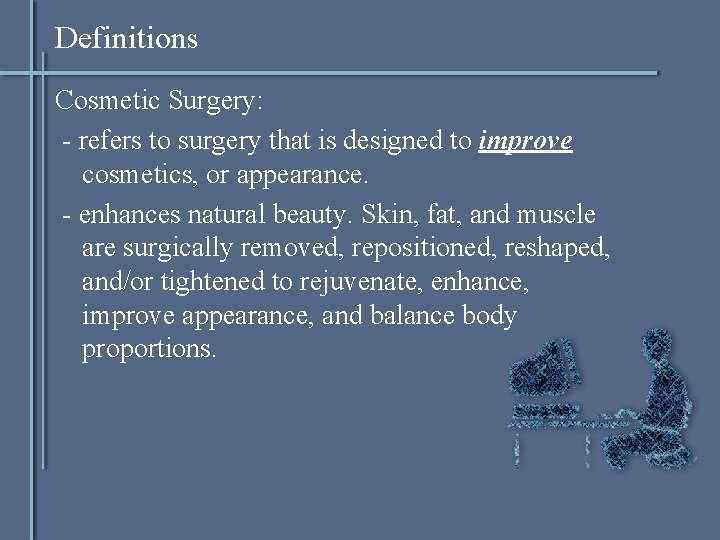 Definitions

Cosmetic Surgery:

- refers to surgery that is designed to improve cosmetics, or appearance.

- enhances natural beauty. Skin, fat, and muscle are surgically removed, repositioned, reshaped, and/or tightened to rejuvenate, enhance, improve appearance, and balance body proportions.